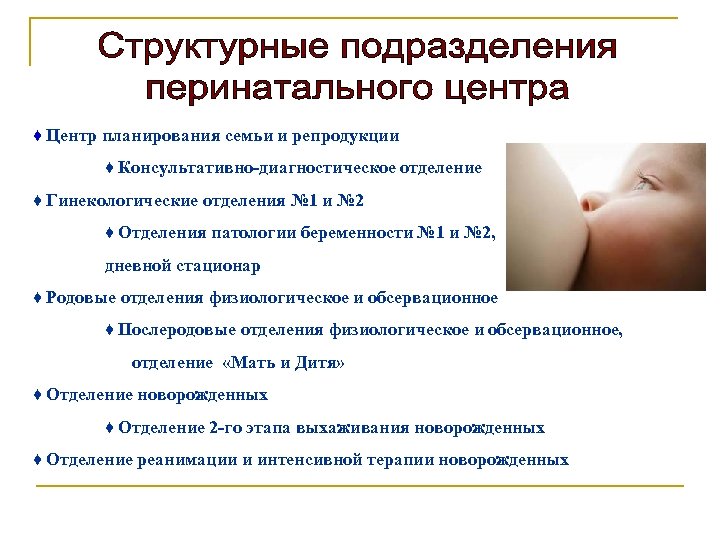 Структурные подразделения перинатального центра

♦ Центр планирования семьи и репродукции

♦ Консультативно-диагностическое отделение

♦ Гинекологические отделения №1 и №2

♦ Отделения патологии беременности №1 и №2, дневной стационар

♦ Родовые отделения физиологическое и обсервационное

♦ Послеродовые отделения физиологическое и обсервационное, отделение «Мать и Дитя»

♦ Отделение новорожденных

♦ Отделение 2-го этапа выхаживания новорожденных

♦ Отделение реанимации и интенсивной терапии новорожденных